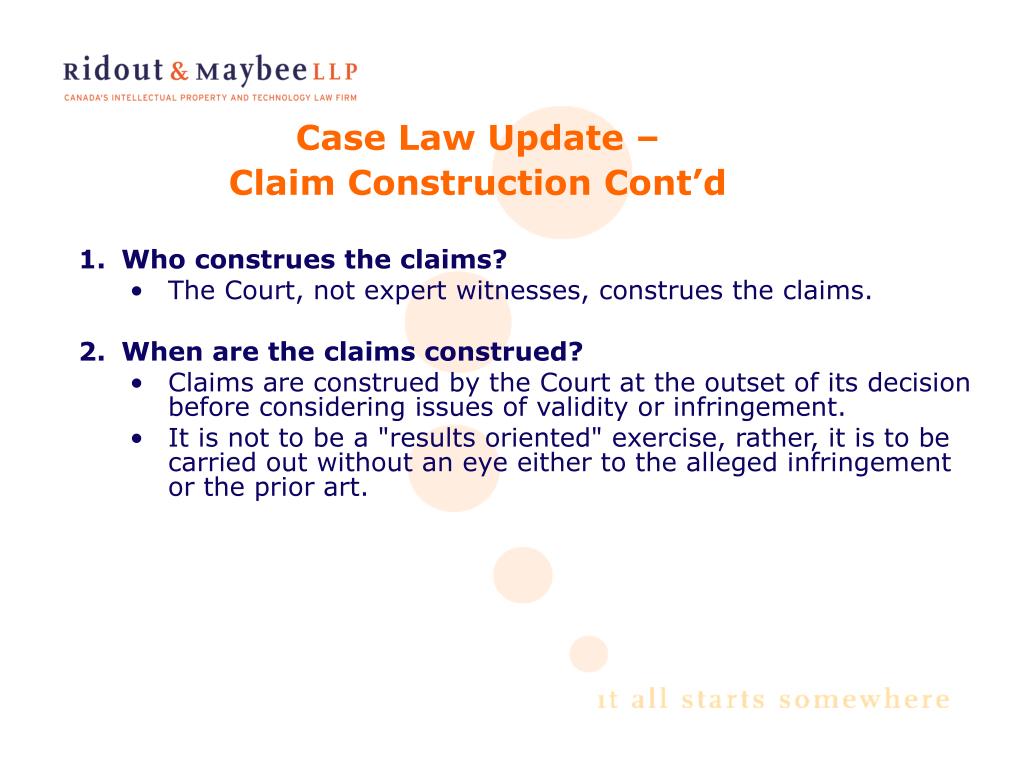 Ridout & Maybee LLP
CANADA'S INTELLECTUAL PROPERTY AND TECHNOLOGY LAW FIRM

Case Law Update –
Claim Construction Cont'd

1. Who construes the claims?
• The Court, not expert witnesses, construes the claims.

2. When are the claims construed?
• Claims are construed by the Court at the outset of its decision before considering issues of validity or infringement.
• It is not to be a "results oriented" exercise, rather, it is to be carried out without an eye either to the alleged infringement or the prior art.

it all starts somewhere